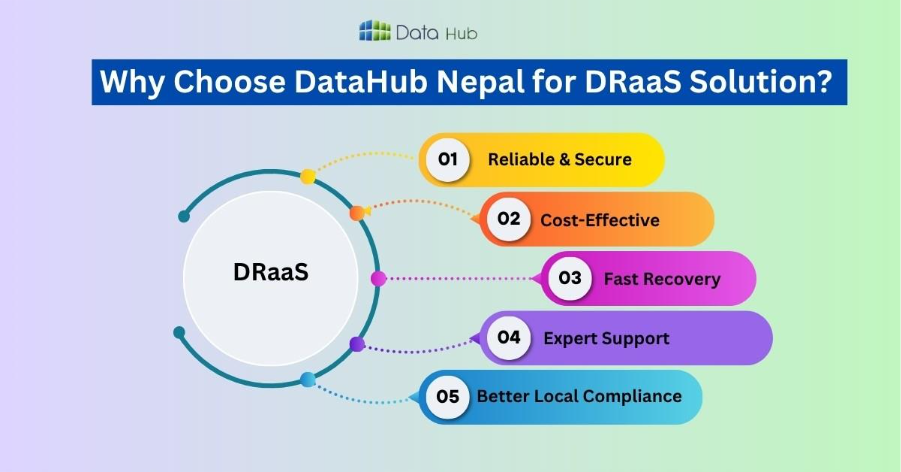 Data Hub

Why Choose DataHub Nepal for DRaaS Solution?

DRaaS

01 Reliable & Secure

02 Cost-Effective

03 Fast Recovery

04 Expert Support

05 Better Local Compliance